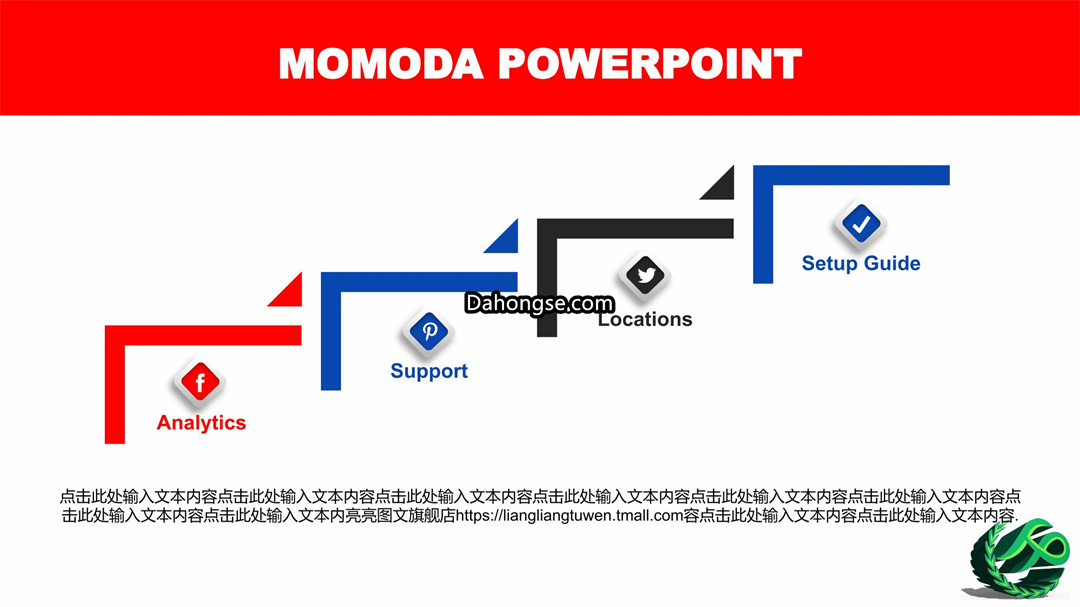 MOMODA POWERPOINT

Analytics

Support

Dahongse.com

Locations

Setup Guide

点击此处输入文本内容点击此处输入文本内容点击此处输入文本内容点击此处输入文本内容点击此处输入文本内容点击此处输入文本内容点击此处输入文本内容点击此处输入文本内亮亮图文旗舰店https://liangliangtuwen.tmall.com容点击此处输入文本内容点击此处输入文本内容.